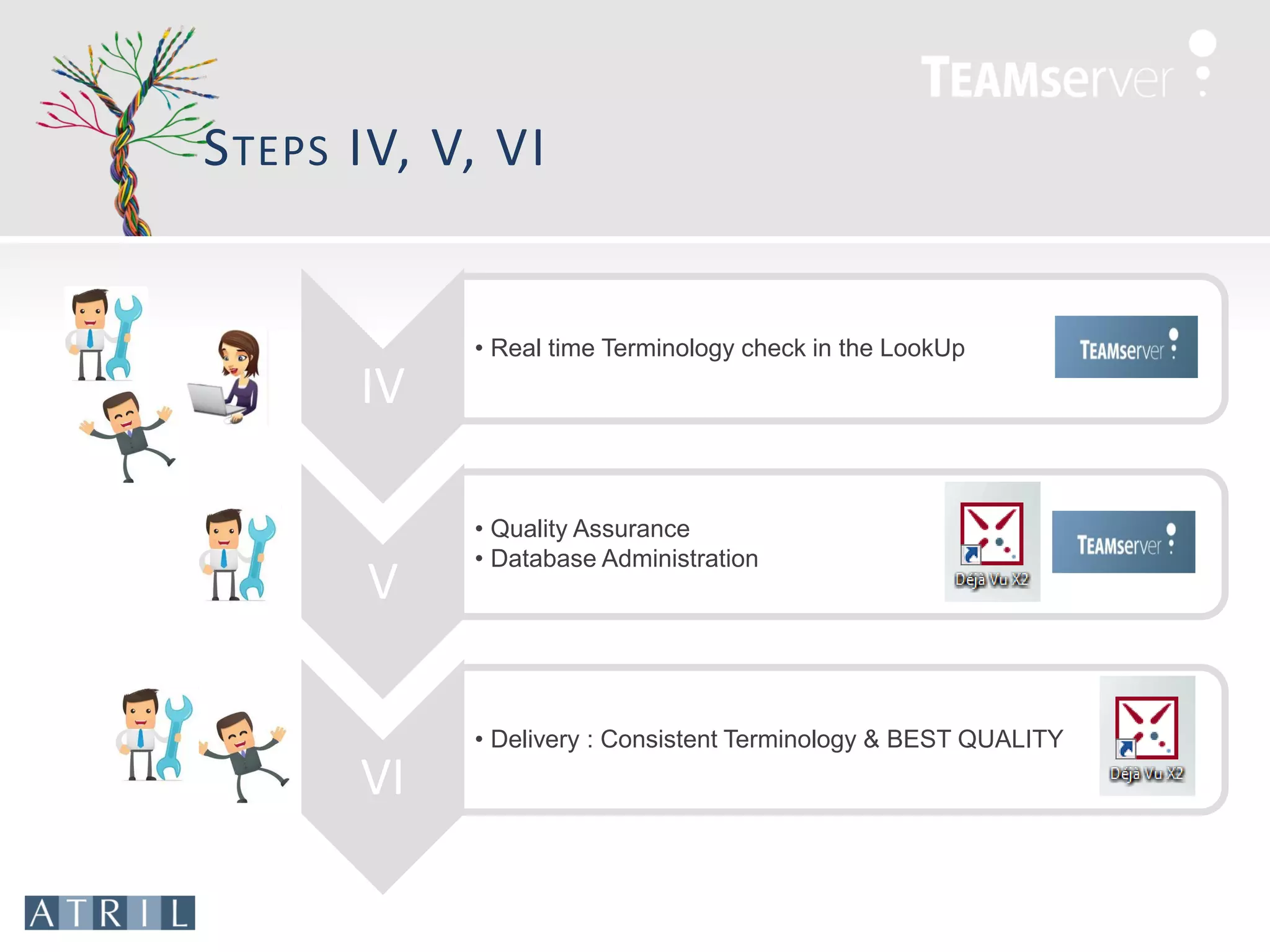 TEAMserver

STEPS IV, V, VI

IV

• Real time Terminology check in the LookUp

TEAMserver

V

• Quality Assurance
• Database Administration

Déjà Vu X2

TEAMserver

VI

• Delivery : Consistent Terminology & BEST QUALITY

Déjà Vu X2

ATRIL